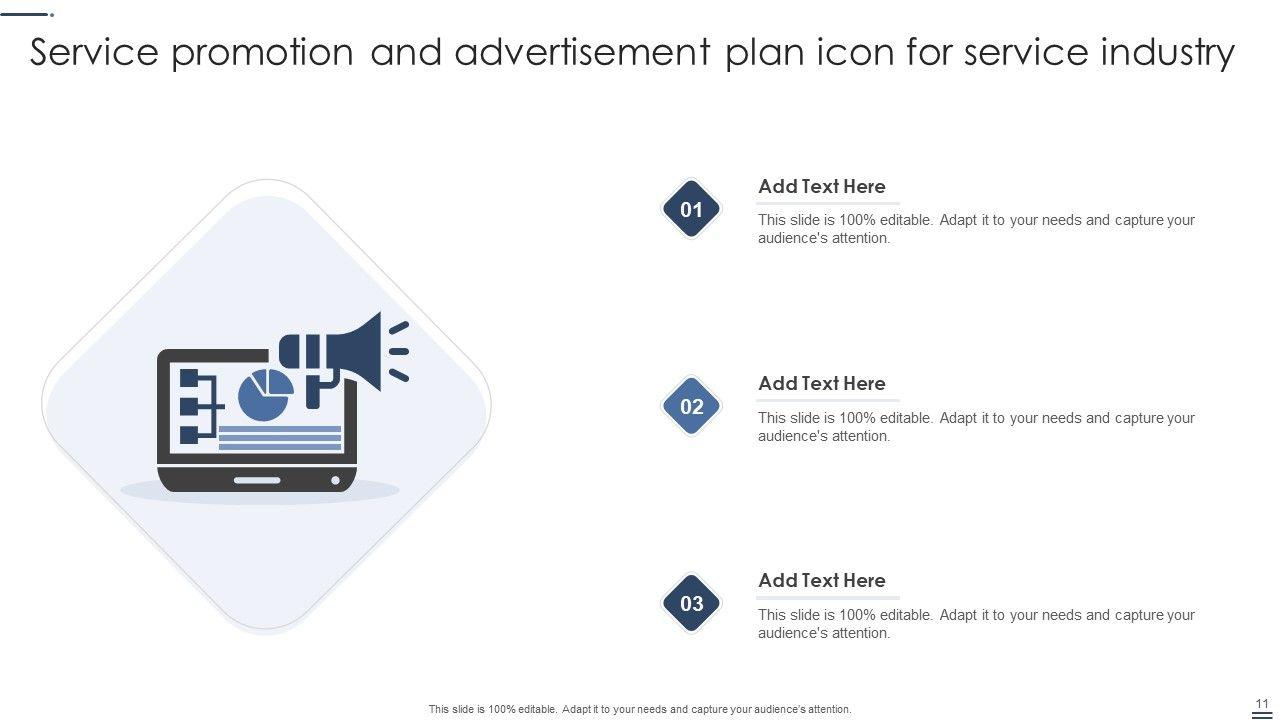 Service promotion and advertisement plan icon for service industry

01

Add Text Here

This slide is 100% editable. Adapt it to your needs and capture your audience's attention.

02

Add Text Here

This slide is 100% editable. Adapt it to your needs and capture your audience's attention.

03

Add Text Here

This slide is 100% editable. Adapt it to your needs and capture your audience's attention.

This slide is 100% editable. Adapt it to your needs and capture your audience's attention.

11